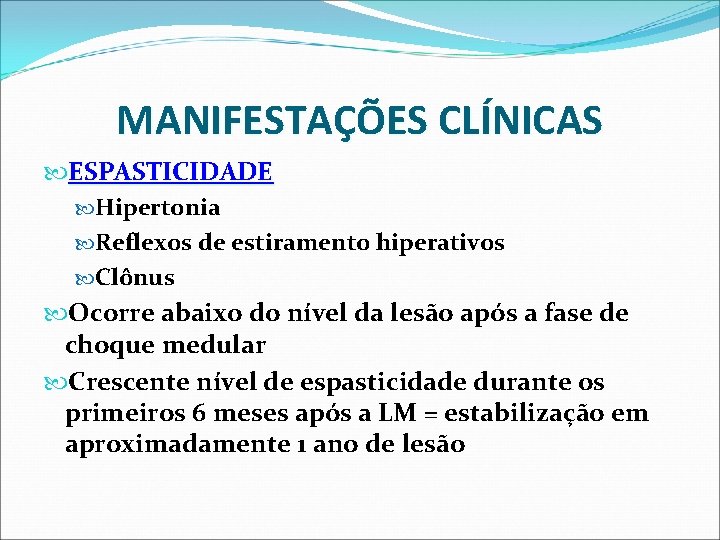 MANIFESTAÇÕES CLÍNICAS

ESPASTICIDADE

Hipertonia

Reflexos de estiramento hiperativos

Clônus

Ocorre abaixo do nível da lesão após a fase de choque medular

Crescente nível de espasticidade durante os primeiros 6 meses após a LM = estabilização em aproximadamente 1 ano de lesão